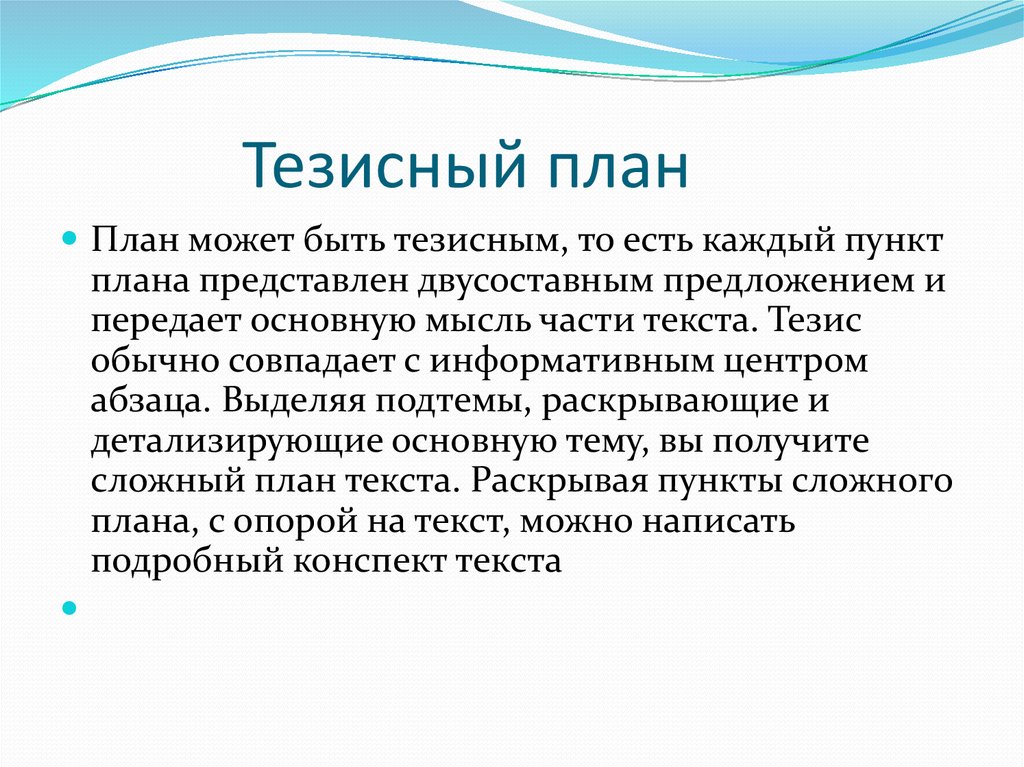 Тезисный план

План может быть тезисным, то есть каждый пункт плана представлен двусоставным предложением и передает основную мысль части текста. Тезис обычно совпадает с информативным центром абзаца. Выделяя подтемы, раскрывающие и детализирующие основную тему, вы получите сложный план текста. Раскрывая пункты сложного плана, с опорой на текст, можно написать подробный конспект текста